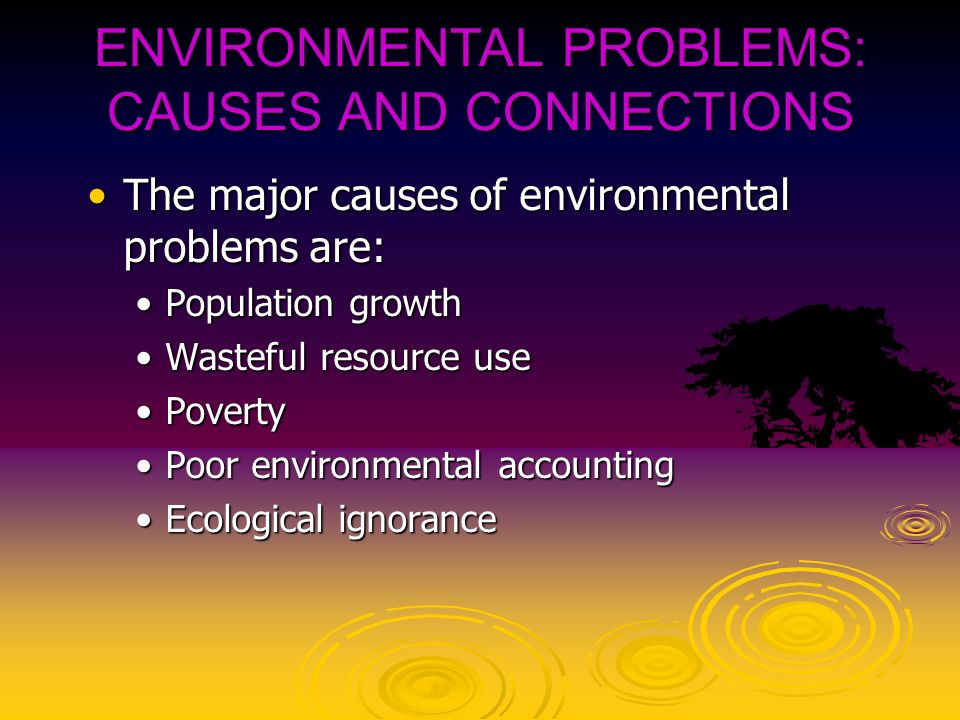 ENVIRONMENTAL PROBLEMS: CAUSES AND CONNECTIONS

• The major causes of environmental problems are:
  • Population growth
  • Wasteful resource use
  • Poverty
  • Poor environmental accounting
  • Ecological ignorance